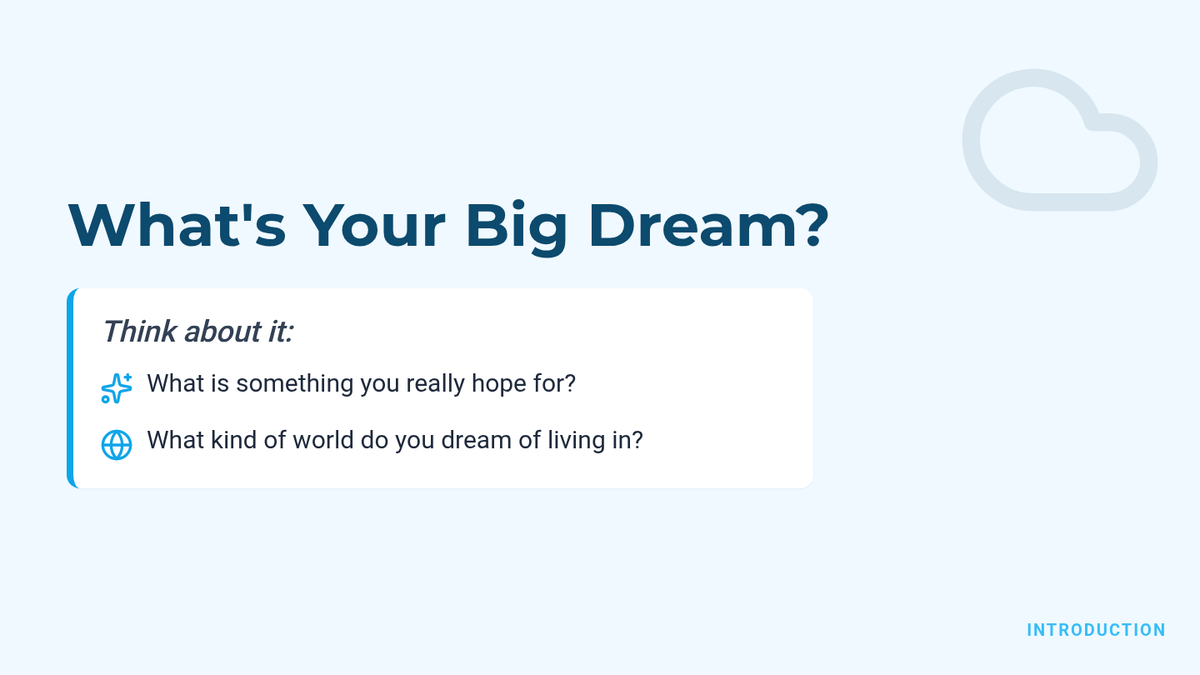 What's Your Big Dream?

Think about it:

What is something you really hope for?

What kind of world do you dream of living in?

INTRODUCTION